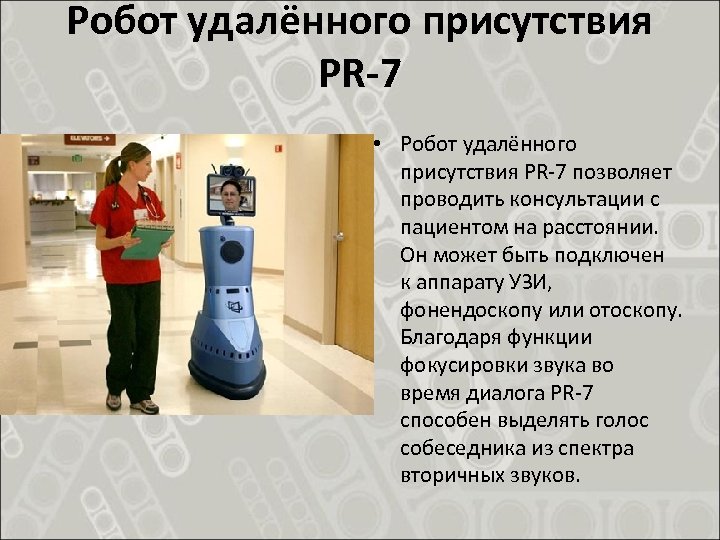 Робот удалённого присутствия PR-7

ELEVATORS

• Робот удалённого присутствия PR-7 позволяет проводить консультации с пациентом на расстоянии. Он может быть подключен к аппарату УЗИ, фонендоскопу или отоскопу. Благодаря функции фокусировки звука во время диалога PR-7 способен выделять голос собеседника из спектра вторичных звуков.